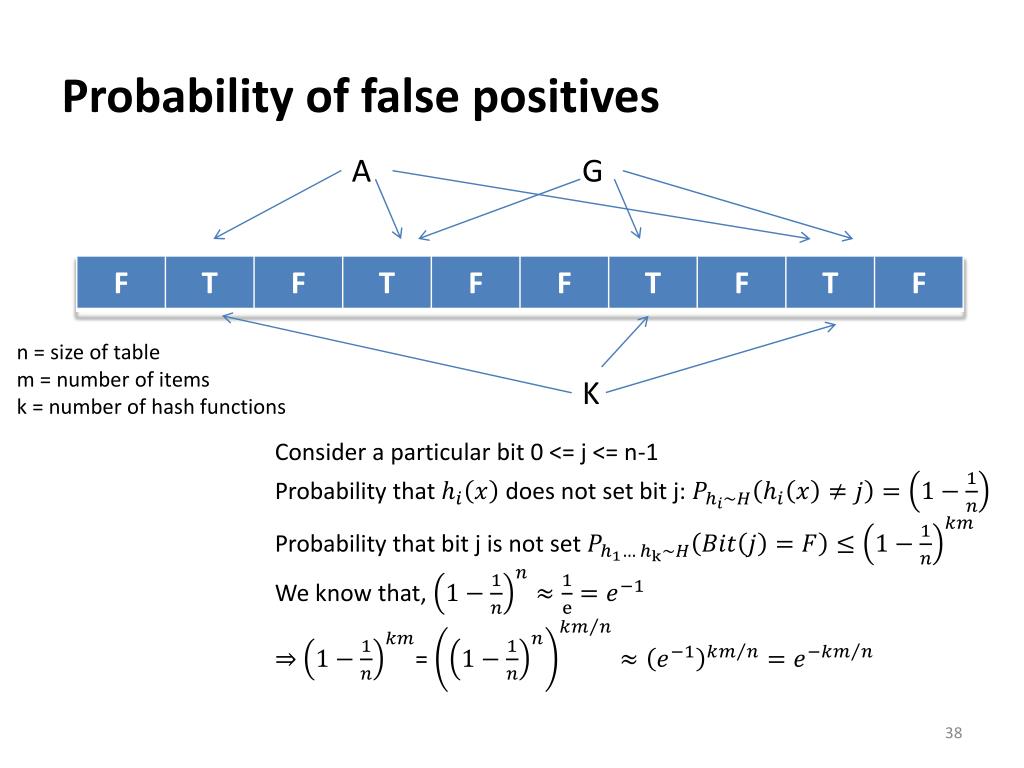 Probability of false positives

A

G

| F | T | F | T | F | F | T | F | T | F |
|---|---|---|---|---|---|---|---|---|---|

n = size of table
m = number of items
k = number of hash functions

K

Consider a particular bit 0 <= j <= n-1

Probability that $h_i(x)$ does not set bit j: $P_{h_i \sim H}(h_i(x) \neq j) = \left(1 - \frac{1}{n}\right)$

Probability that bit j is not set $P_{h_1 \ldots h_k \sim H}(Bit(j) = F) \leq \left(1 - \frac{1}{n}\right)^{km}$

We know that, $\left(1 - \frac{1}{n}\right)^n \approx \frac{1}{e} = e^{-1}$

$\Rightarrow \left(1 - \frac{1}{n}\right)^{km} = \left(\left(1 - \frac{1}{n}\right)^n\right)^{km/n} \approx (e^{-1})^{km/n} = e^{-km/n}$

38